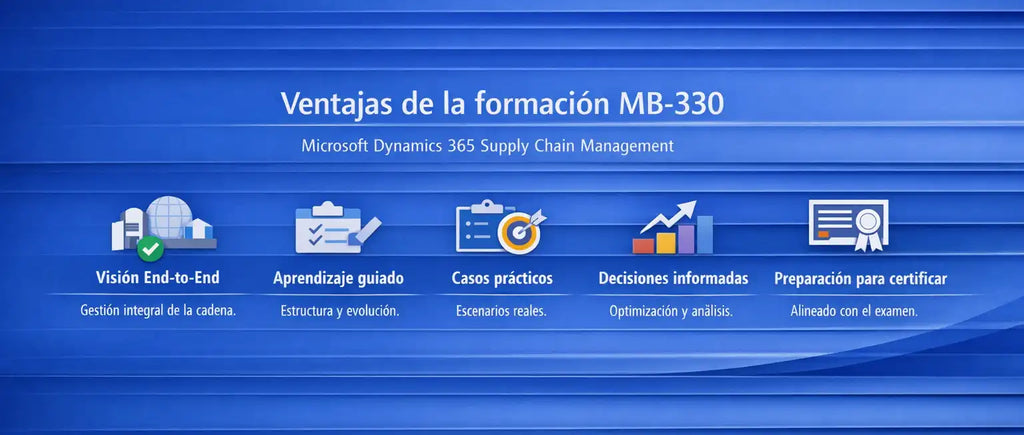 Ventajas de la formación MB-330

Microsoft Dynamics 365 Supply Chain Management

Visión End-to-End

Gestión integral de la cadena.

Aprendizaje guiado

Estructura y evolución.

Casos prácticos

Escenarios reales.

Decisiones informadas

Optimización y análisis.

Preparación para certificar

Alineado con el examen.